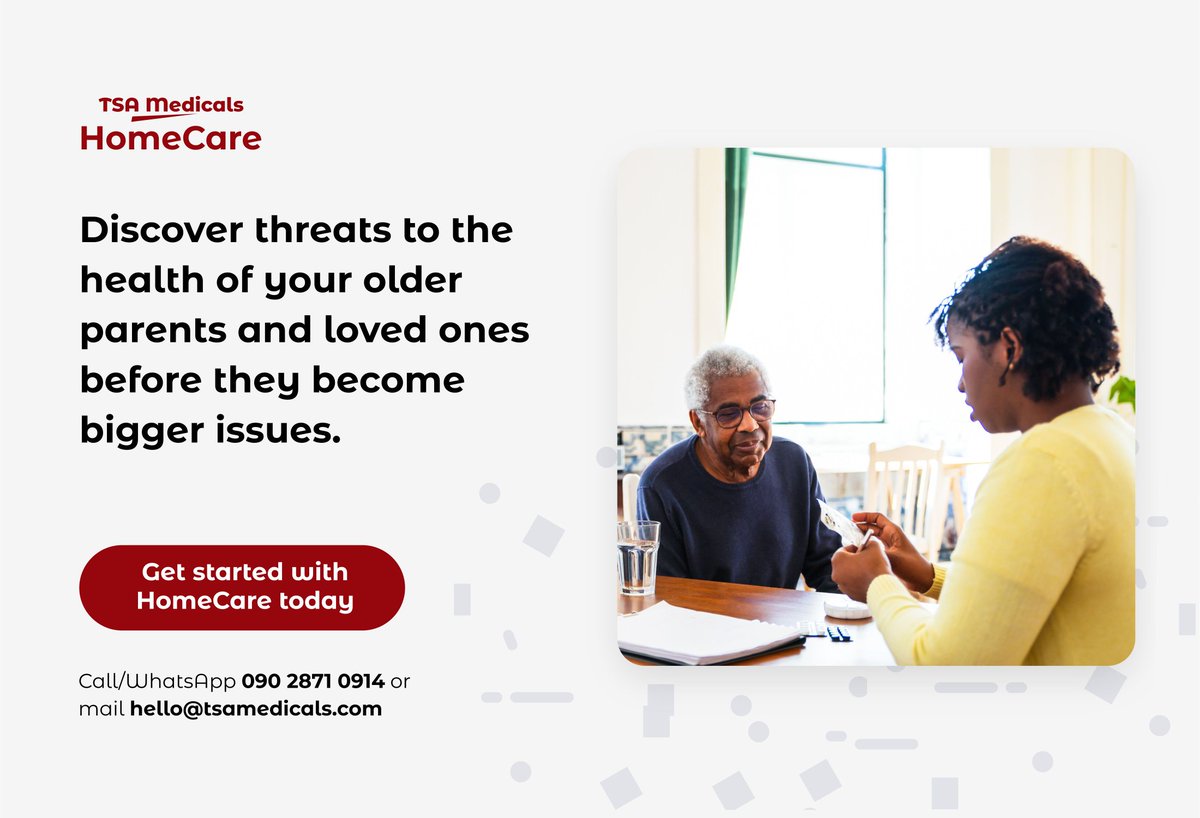 TSA Medicals
HomeCare

Discover threats to the health of your older parents and loved ones before they become bigger issues.

Get started with HomeCare today

Call/WhatsApp 090 2871 0914 or mail hello@tsamedicals.com